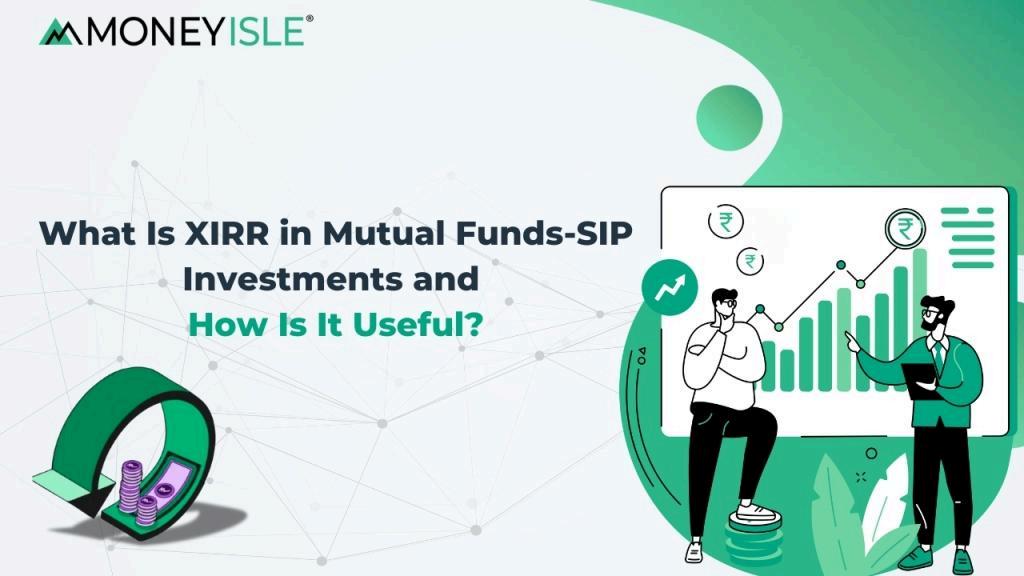 MONEYISLE®

What Is XIRR in Mutual Funds-SIP Investments and How Is It Useful?

₹

₹

₹